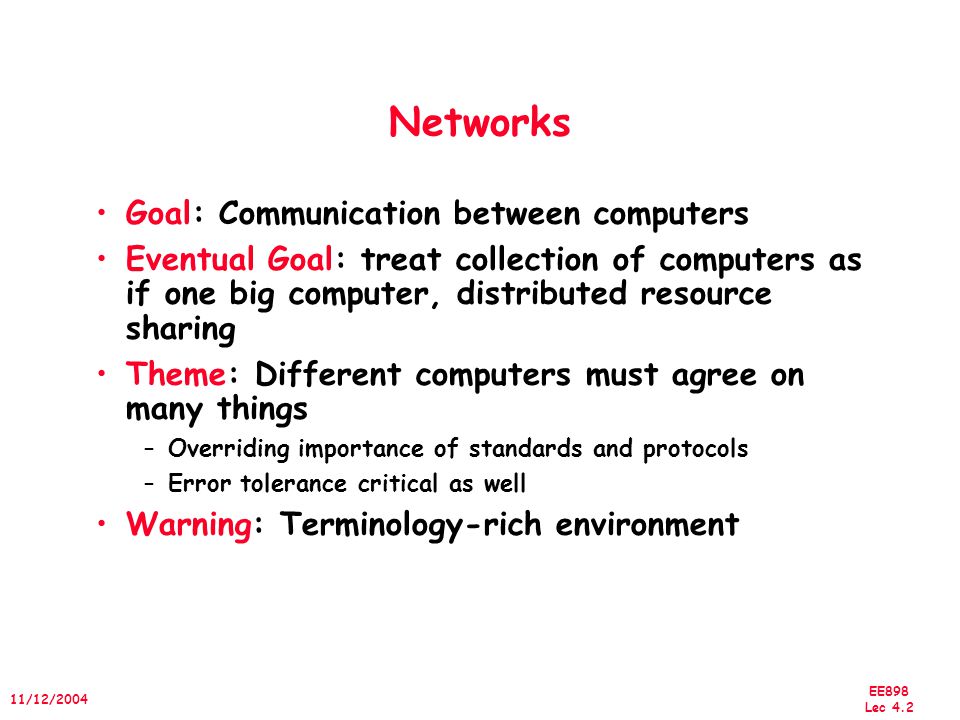 Networks

• Goal: Communication between computers
• Eventual Goal: treat collection of computers as if one big computer, distributed resource sharing
• Theme: Different computers must agree on many things
– Overriding importance of standards and protocols
– Error tolerance critical as well
• Warning: Terminology-rich environment

11/12/2004

EE898
Lec 4.2